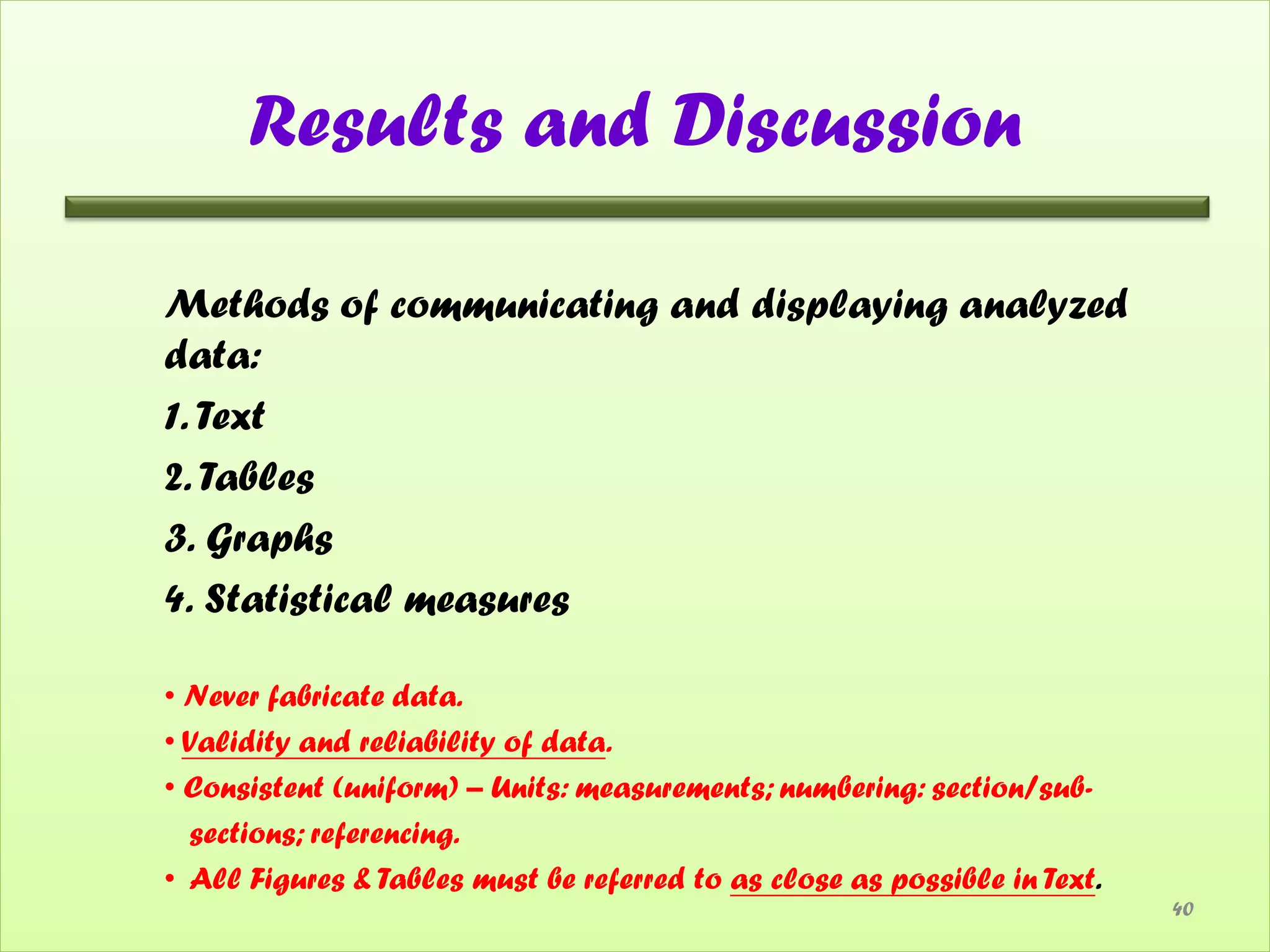 Results and Discussion

Methods of communicating and displaying analyzed data:

1. Text

2. Tables

3. Graphs

4. Statistical measures

• Never fabricate data.

• Validity and reliability of data.

• Consistent (uniform) – Units: measurements; numbering: section/sub-sections; referencing.

• All Figures & Tables must be referred to as close as possible in Text.

40